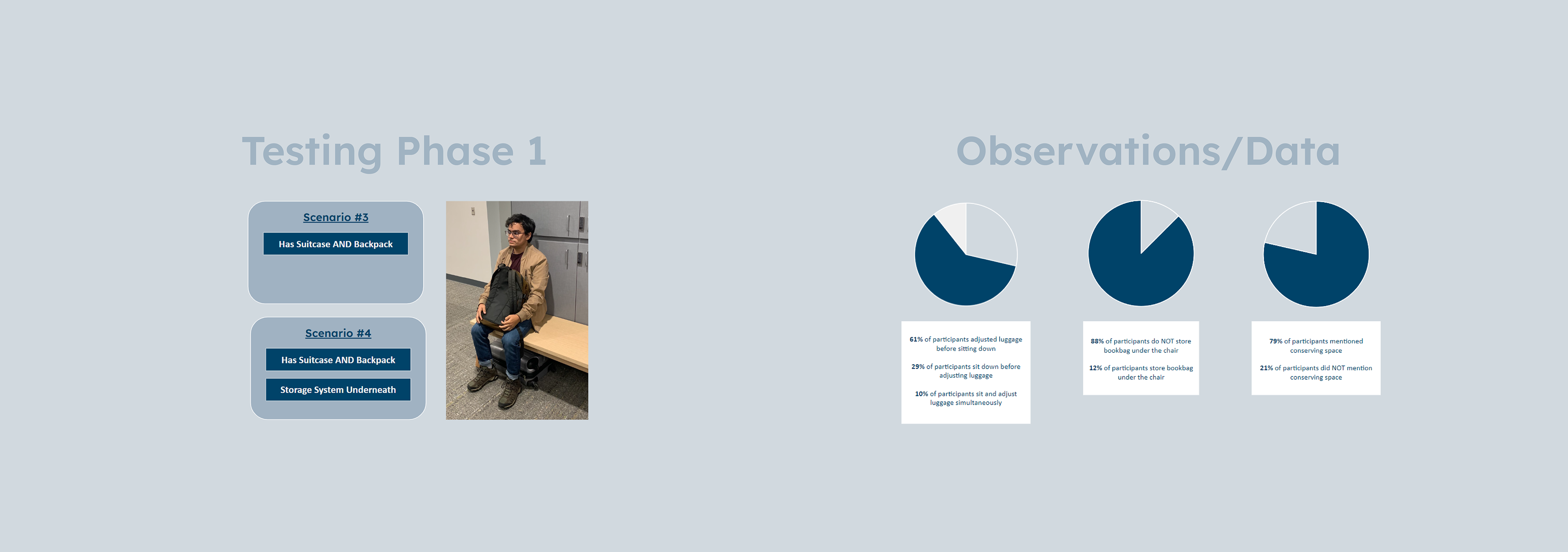 Testing Phase 1

Scenario #3

Has Suitcase AND Backpack

Scenario #4

Has Suitcase AND Backpack

Storage System Underneath

Observations/Data

61% of participants adjusted luggage before sitting down

29% of participants sit down before adjusting luggage

10% of participants sit and adjust luggage simultaneously

88% of participants do NOT store bookbag under the chair

12% of participants store bookbag under the chair

79% of participants mentioned conserving space

21% of participants did NOT mention conserving space